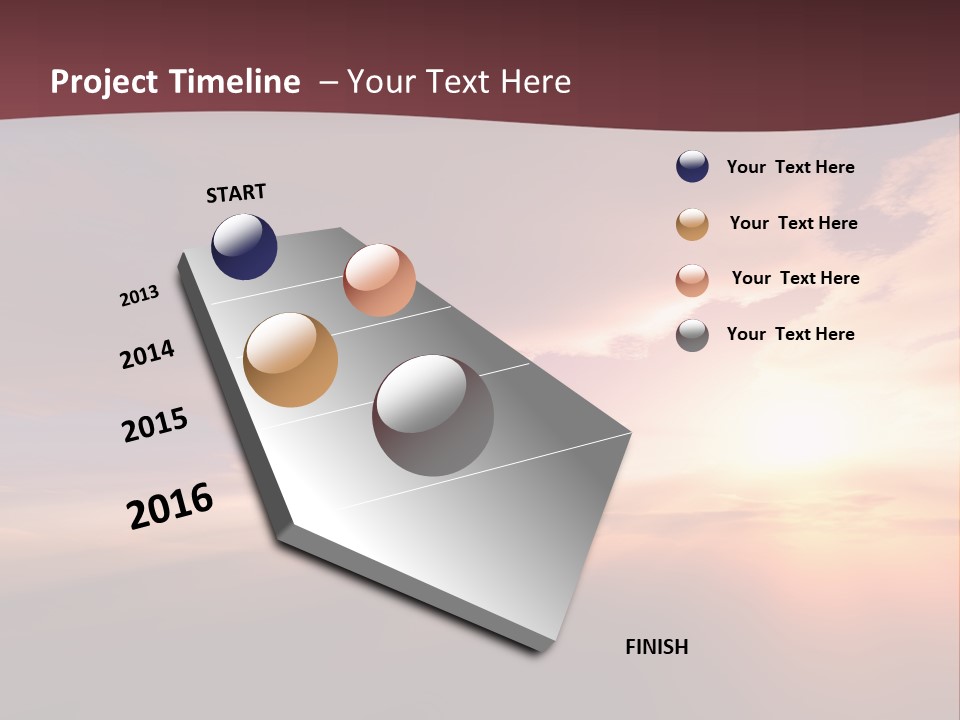 Project Timeline – Your Text Here

START

2013

2014

2015

2016

FINISH

Your Text Here

Your Text Here

Your Text Here

Your Text Here